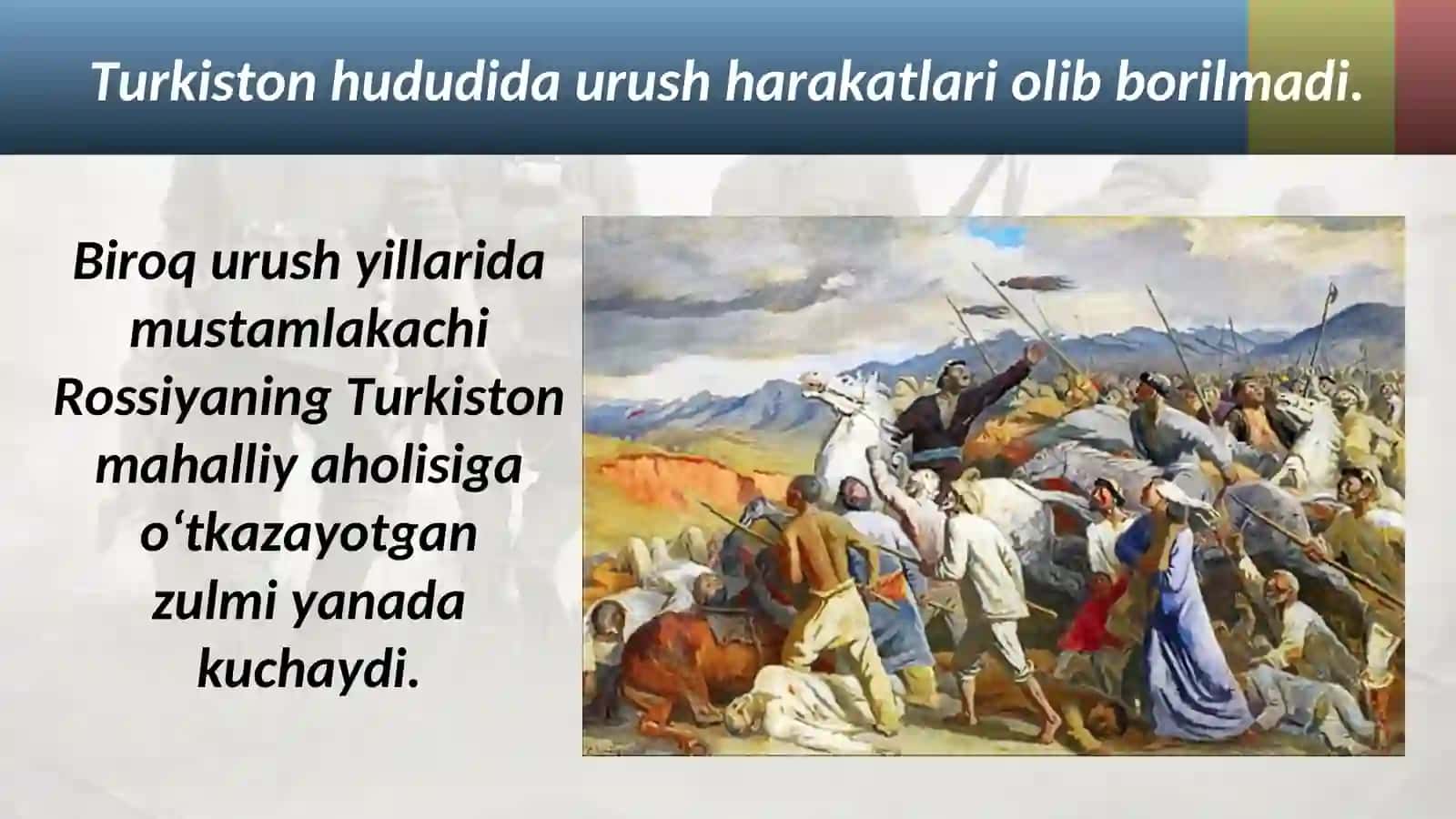 Turkiston hududida urush harakatlari olib borilmadi.

Biroq urush yillarida mustamlakachi Rossiyaning Turkiston mahalliy aholisiga o‘tkazayotgan zulmi yanada kuchaydi.